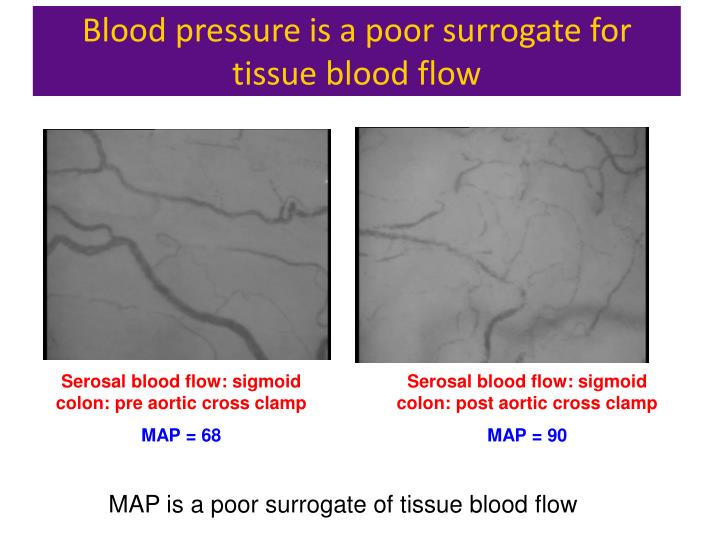 Blood pressure is a poor surrogate for tissue blood flow

Serosal blood flow: sigmoid colon: pre aortic cross clamp

MAP = 68

Serosal blood flow: sigmoid colon: post aortic cross clamp

MAP = 90

MAP is a poor surrogate of tissue blood flow